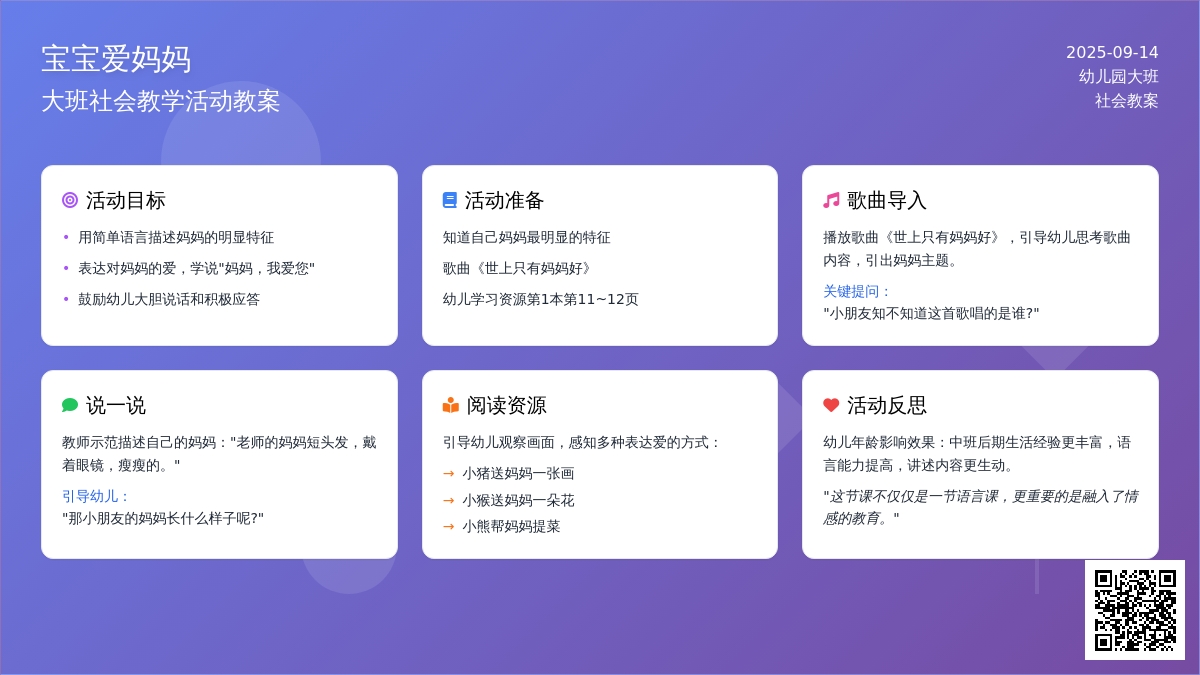 宝宝爱妈妈
大班社会教学活动教案

2025-09-14
幼儿园大班
社会教案

活动目标
• 用简单语言描述妈妈的明显特征
• 表达对妈妈的爱，学说"妈妈，我爱您"
• 鼓励幼儿大胆说话和积极应答

活动准备
知道自己妈妈最明显的特征
歌曲《世上只有妈妈好》
幼儿学习资源第1本第11~12页

歌曲导入
播放歌曲《世上只有妈妈好》，引导幼儿思考歌曲内容，引出妈妈主题。
关键提问：
"小朋友知不知道这首歌唱的是谁?"

说一说
教师示范描述自己的妈妈："老师的妈妈短头发，戴着眼镜，瘦瘦的。"
引导幼儿：
"那小朋友的妈妈长什么样子呢?"

阅读资源
引导幼儿观察画面，感知多种表达爱的方式：
→ 小猪送妈妈一张画
→ 小猴送妈妈一朵花
→ 小熊帮妈妈提菜

活动反思
幼儿年龄影响效果：中班后期生活经验更丰富，语言能力提高，讲述内容更生动。
"这节课不仅仅是一节语言课，更重要的是融入了情感的教育。"